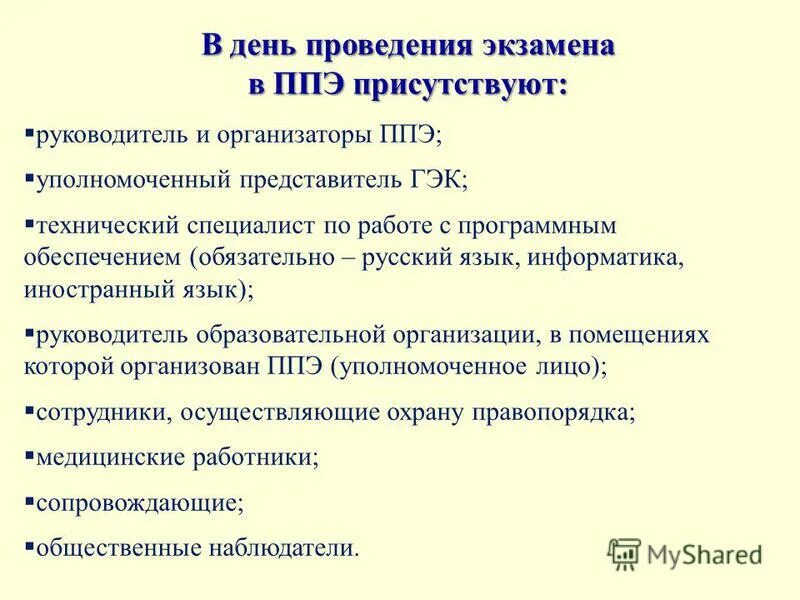 В день проведения экзамена в ППЭ присутствуют:

▪руководитель и организаторы ППЭ;

▪уполномоченный представитель ГЭК;

▪технический специалист по работе с программным обеспечением (обязательно – русский язык, информатика, иностранный язык);

▪руководитель образовательной организации, в помещениях которой организован ППЭ (уполномоченное лицо);

▪сотрудники, осуществляющие охрану правопорядка;

▪медицинские работники;

▪сопровождающие;

▪общественные наблюдатели.

MyShared